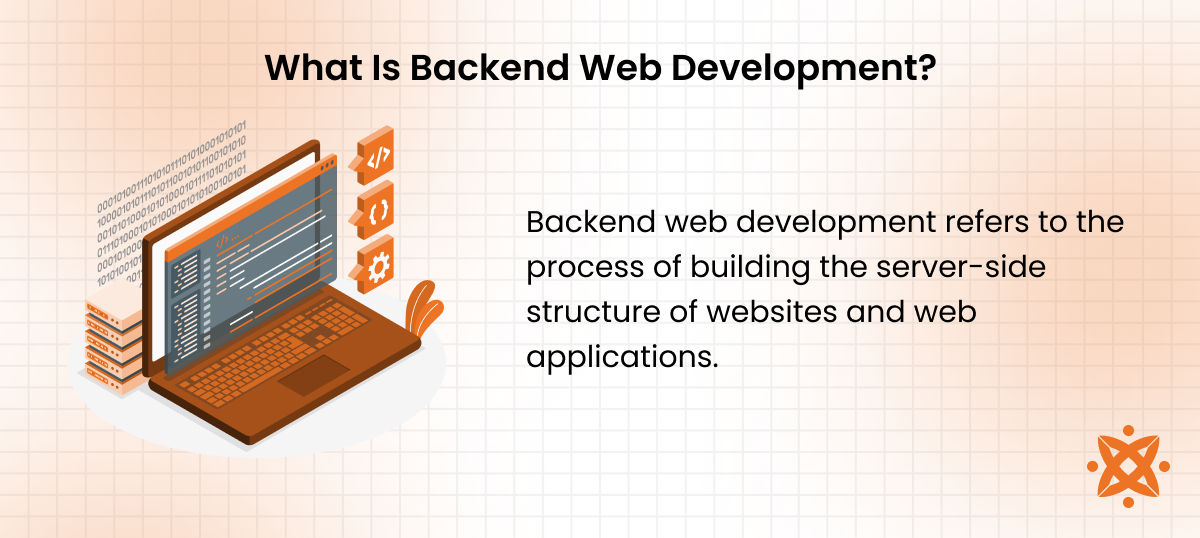 What Is Backend Web Development?

Backend web development refers to the process of building the server-side structure of websites and web applications.